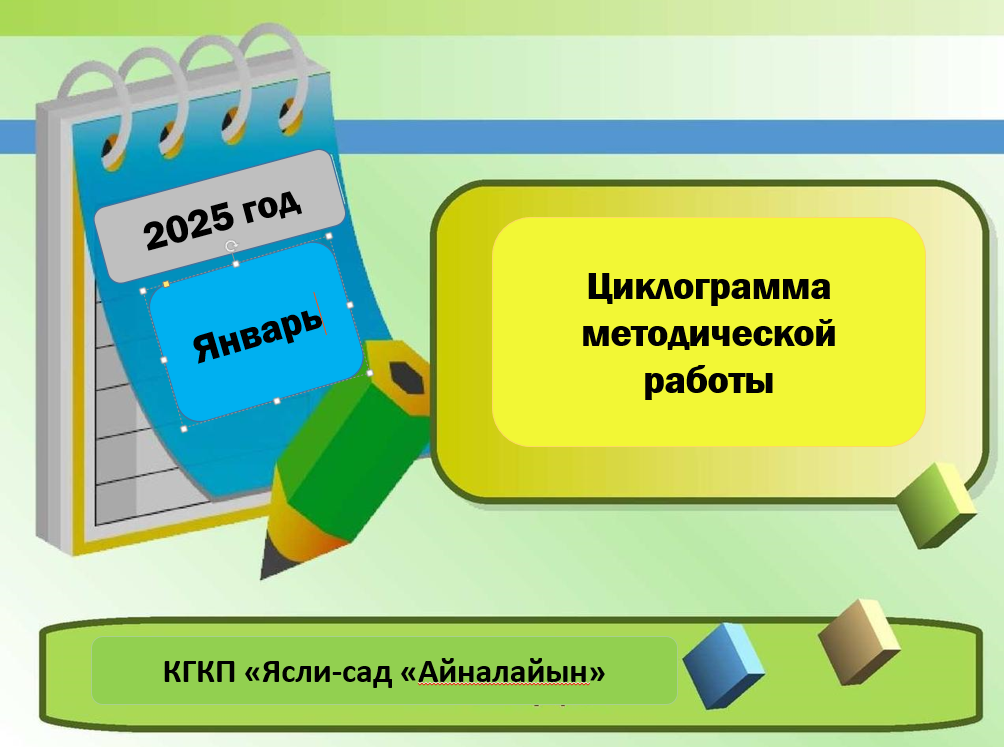 2025 год

Январь

Циклограмма методической работы

КГКП «Ясли-сад «Айналайын»